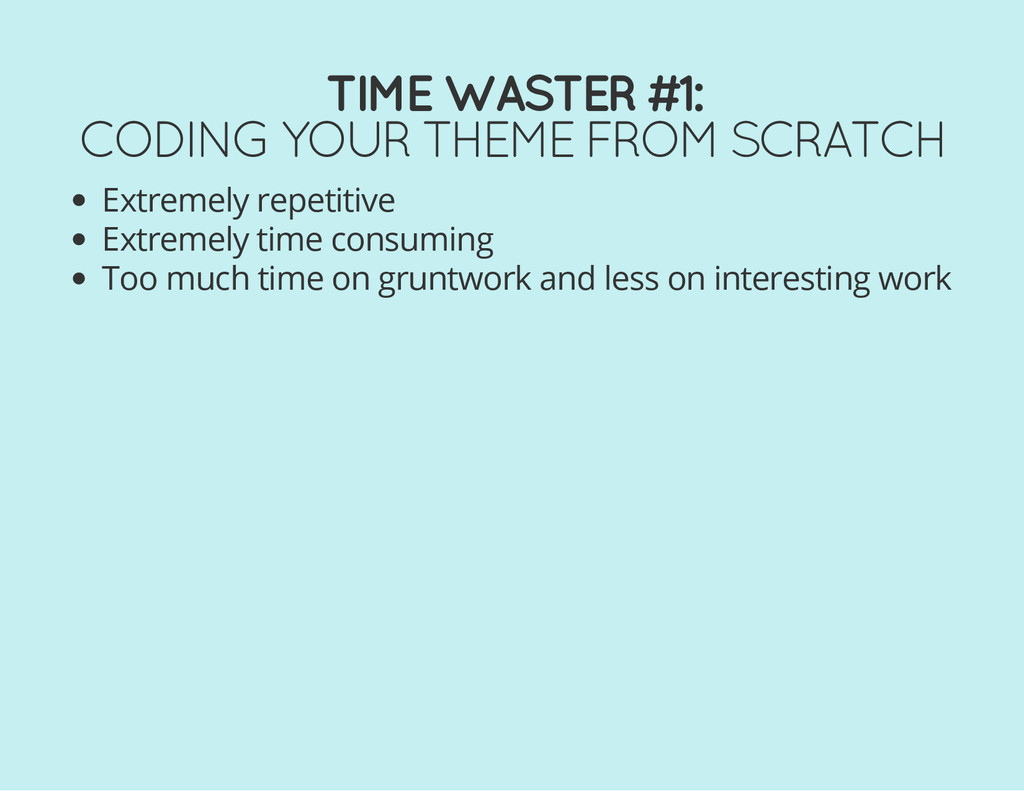 TIME WASTER #1:
CODING YOUR THEME FROM SCRATCH

- Extremely repetitive
- Extremely time consuming
- Too much time on gruntwork and less on interesting work